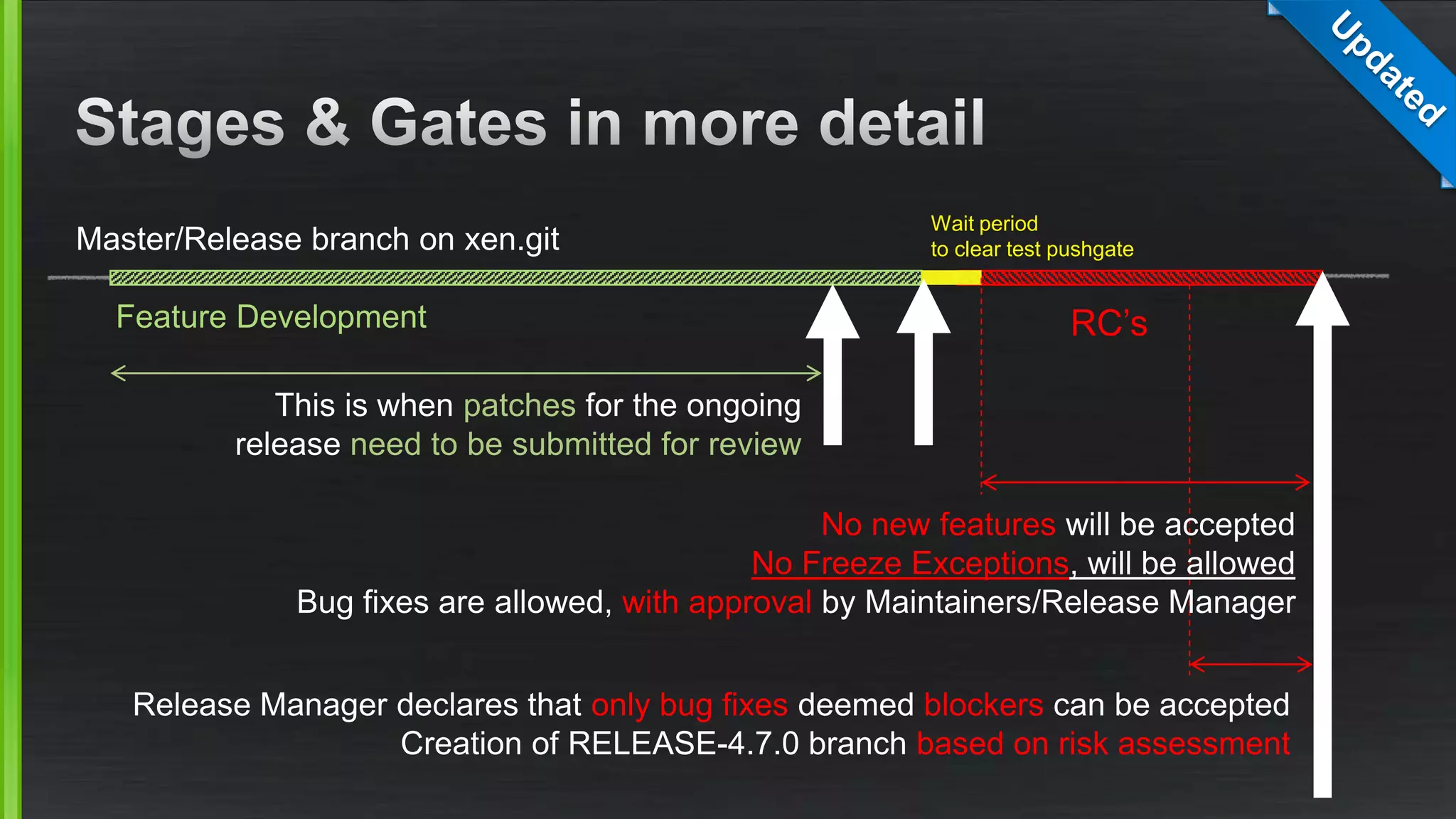 Updated

Stages & Gates in more detail

Master/Release branch on xen.git

Wait period
to clear test pushgate

Feature Development

RC's

This is when patches for the ongoing release need to be submitted for review

No new features will be accepted
No Freeze Exceptions, will be allowed
Bug fixes are allowed, with approval by Maintainers/Release Manager

Release Manager declares that only bug fixes deemed blockers can be accepted
Creation of RELEASE-4.7.0 branch based on risk assessment